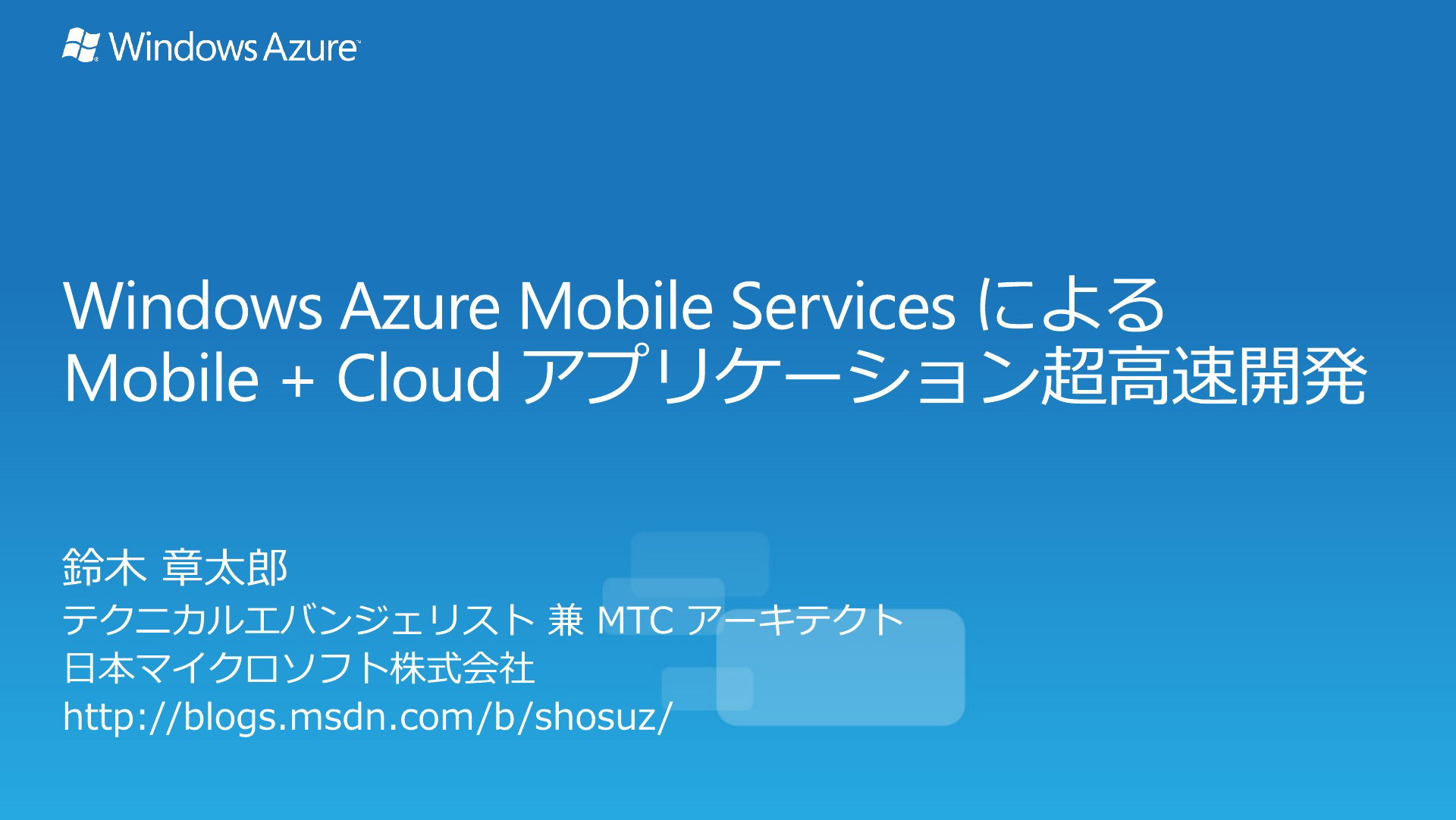 Windows Azure

Windows Azure Mobile Services による
Mobile + Cloud アプリケーション超高速開発

鈴木 章太郎
テクニカルエバンジェリスト 兼 MTC アーキテクト
日本マイクロソフト株式会社
http://blogs.msdn.com/b/shosuz/